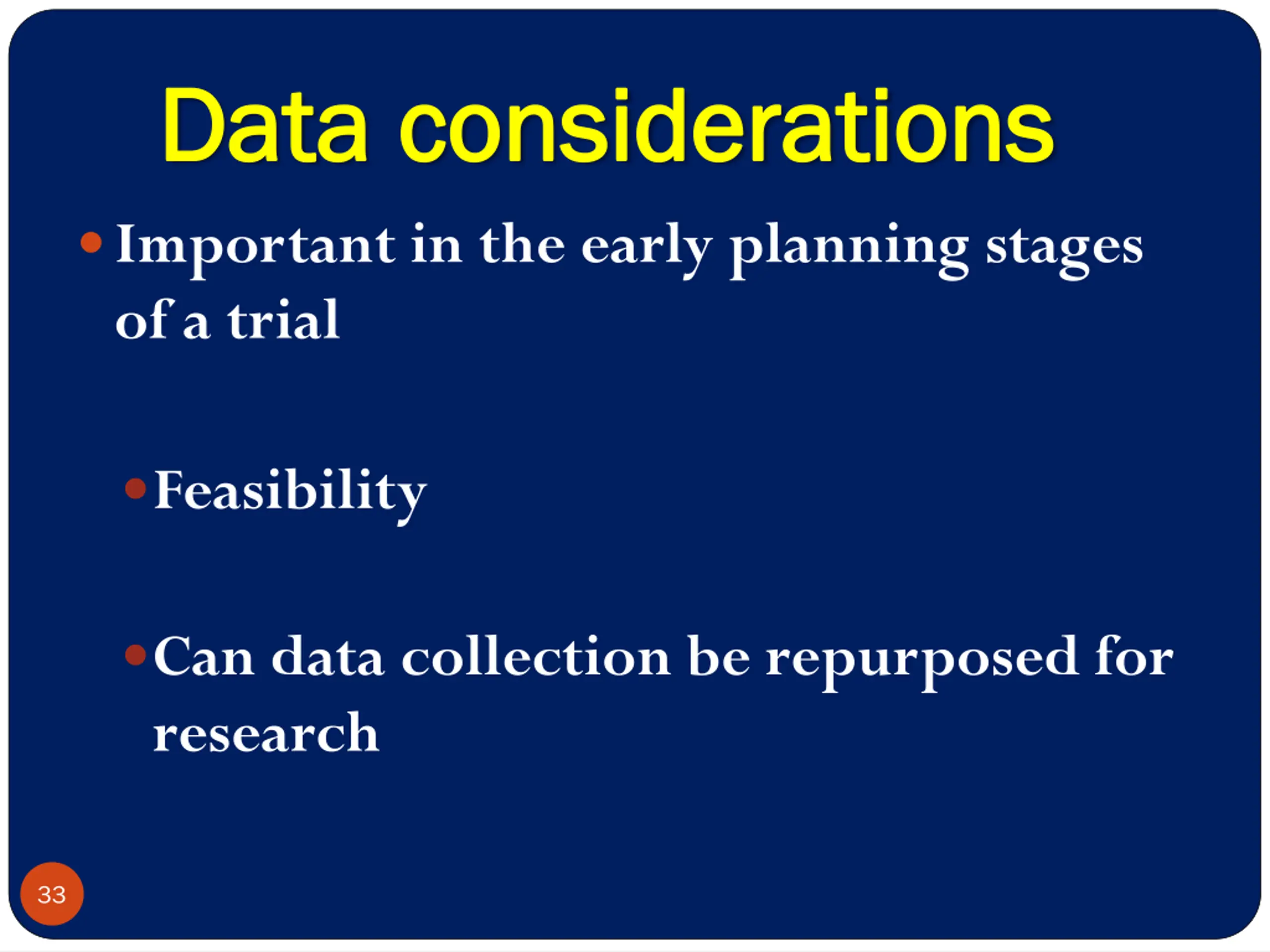 Data considerations

• Important in the early planning stages of a trial

• Feasibility

• Can data collection be repurposed for research

33